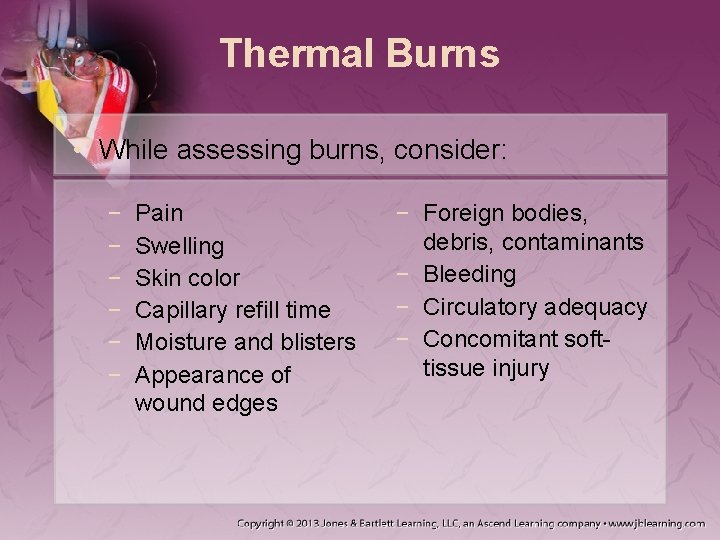 Thermal Burns

• While assessing burns, consider:

− Pain
− Swelling
− Skin color
− Capillary refill time
− Moisture and blisters
− Appearance of wound edges

− Foreign bodies, debris, contaminants
− Bleeding
− Circulatory adequacy
− Concomitant soft-tissue injury

Copyright © 2013 Jones & Bartlett Learning, LLC, an Ascend Learning company • www.jblearning.com